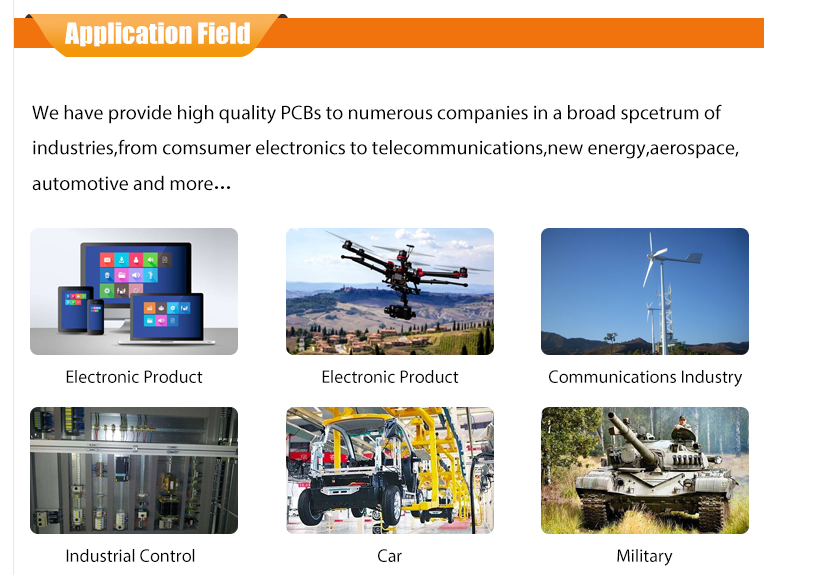 Application Field

We have provide high quality PCBs to numerous companies in a broad spcetrum of industries,from comsumer electronics to telecommunications,new energy,aerospace, automotive and more...

Electronic Product

Electronic Product

Communications Industry

Industrial Control

Car

Military